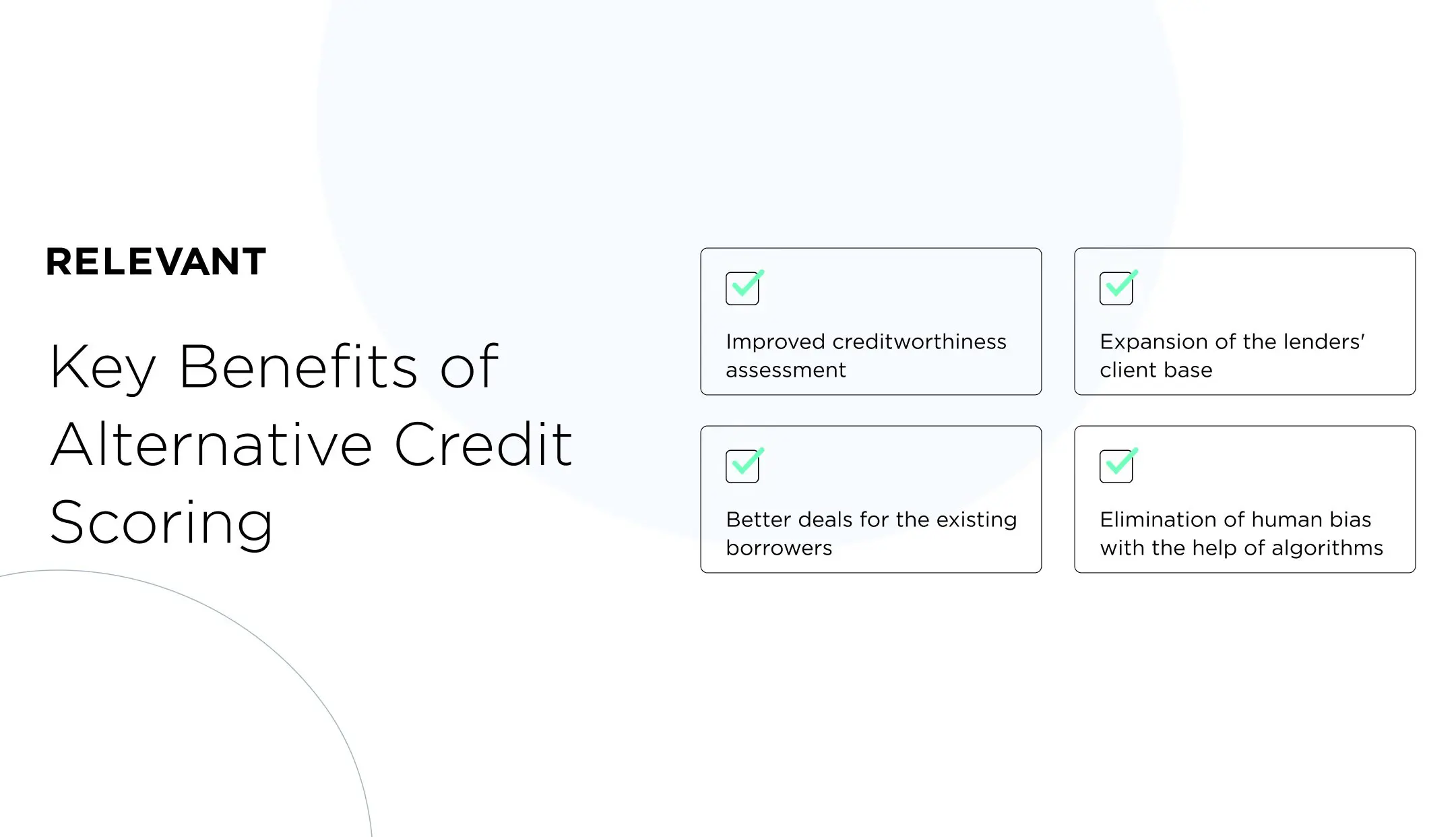 RELEVANT

Key Benefits of Alternative Credit Scoring

Improved creditworthiness assessment

Expansion of the lenders' client base

Better deals for the existing borrowers

Elimination of human bias with the help of algorithms